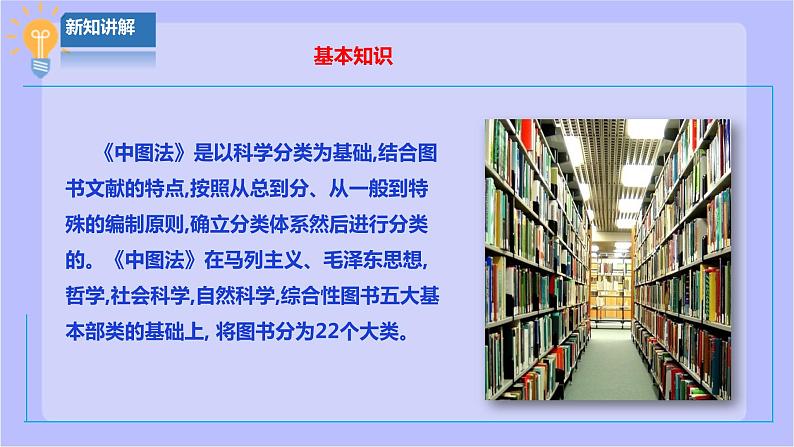 新知讲解

基本知识

《中图法》是以科学分类为基础,结合图书文献的特点,按照从总到分、从一般到特殊的编制原则,确立分类体系然后进行分类的。《中图法》在马列主义、毛泽东思想,哲学,社会科学,自然科学,综合性图书五大基本部类的基础上, 将图书分为22个大类。